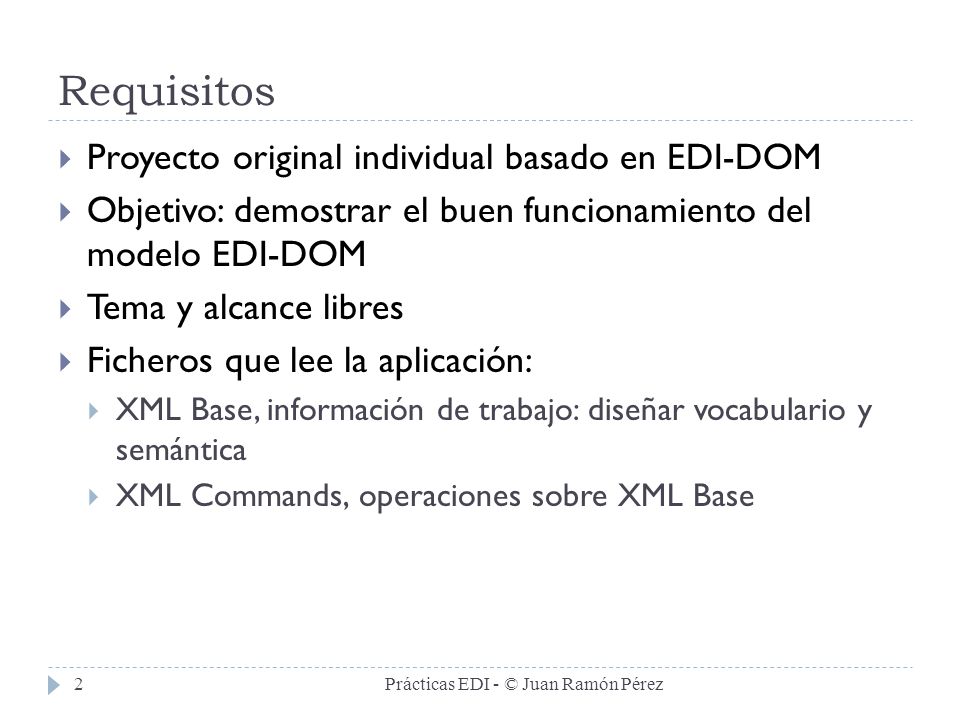 Requisitos

Proyecto original individual basado en EDI-DOM

Objetivo: demostrar el buen funcionamiento del modelo EDI-DOM

Tema y alcance libres

Ficheros que lee la aplicación:

XML Base, información de trabajo: diseñar vocabulario y semántica

XML Commands, operaciones sobre XML Base

2

Prácticas EDI - © Juan Ramón Pérez